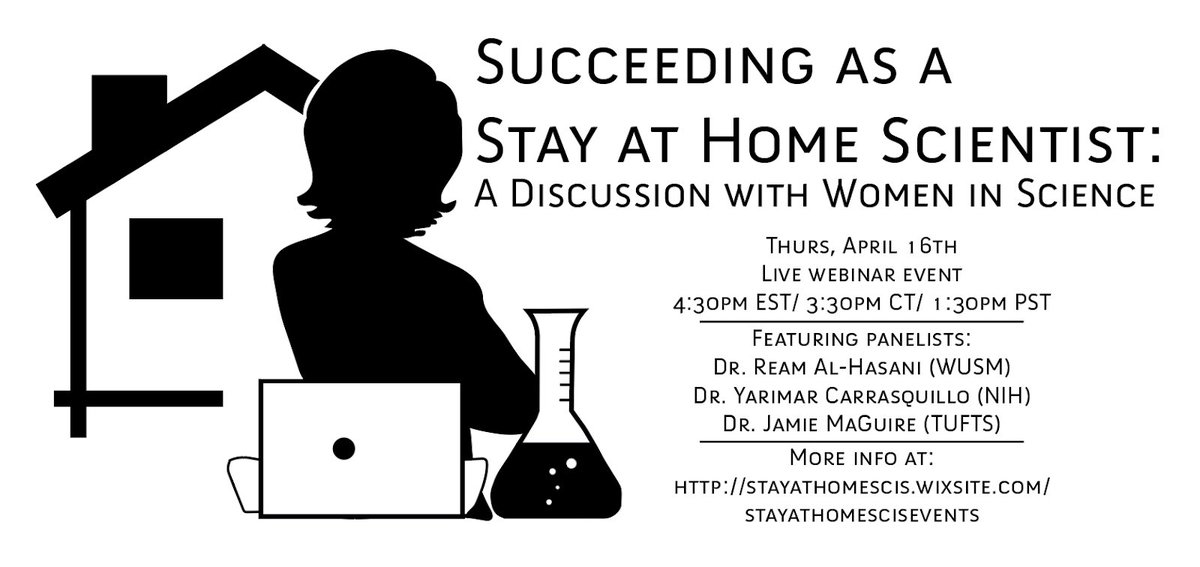 Succeeding as a Stay at Home Scientist: A Discussion with Women in Science

Thurs, April 16th
Live webinar event
4:30pm EST/ 3:30pm CT/ 1:30pm PST

Featuring panelists:
Dr. Ream Al-Hasani (WUSM)
Dr. Yarimar Carrasquillo (NIH)
Dr. Jamie MaGuire (TUFTS)

More info at:
http://stayathomescis.wixsite.com/stayathomescisevents